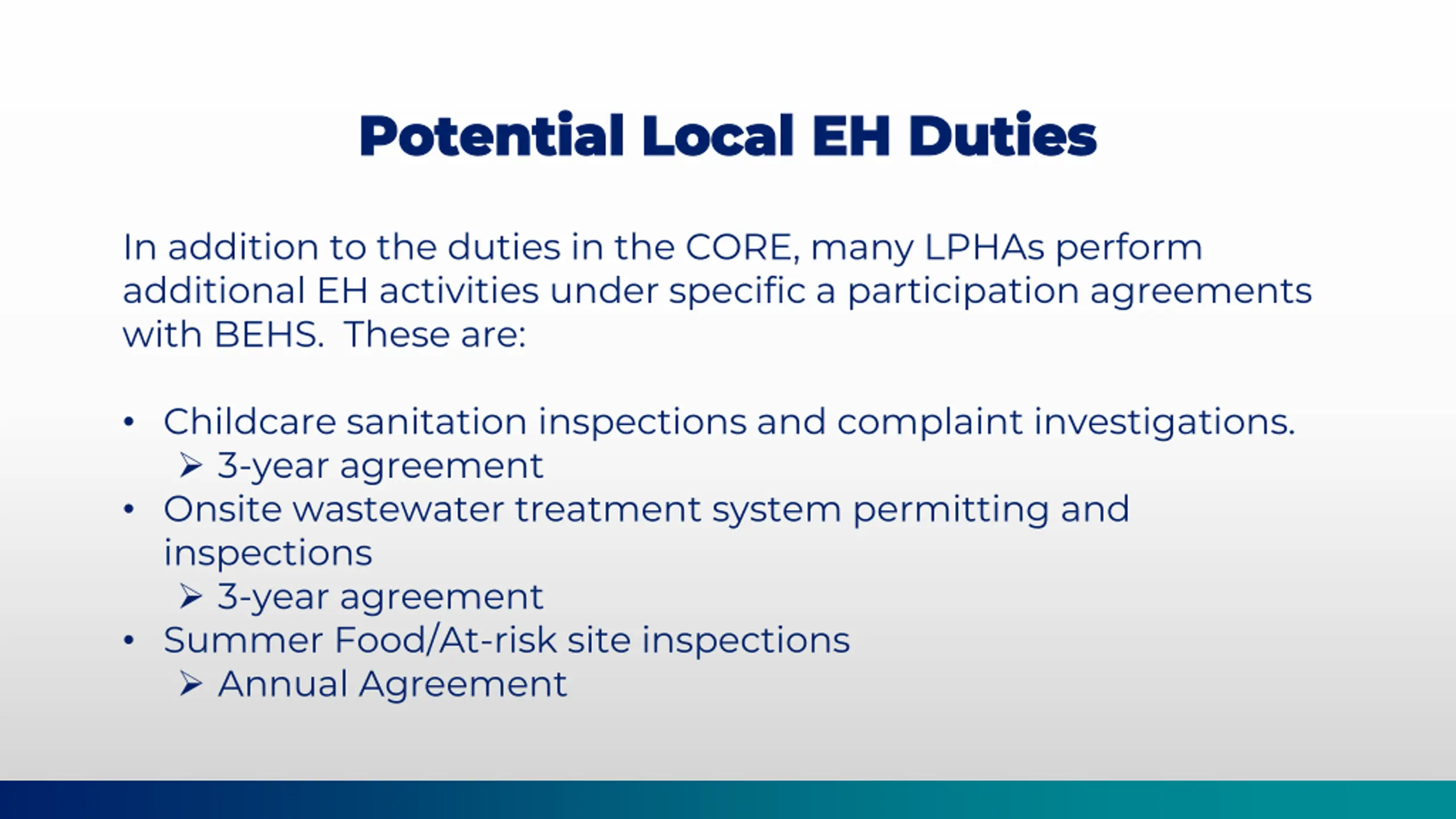 Potential Local EH Duties

In addition to the duties in the CORE, many LPHAs perform additional EH activities under specific a participation agreements with BEHS.  These are:

• Childcare sanitation inspections and complaint investigations.
  ➢ 3-year agreement
• Onsite wastewater treatment system permitting and inspections
  ➢ 3-year agreement
• Summer Food/At-risk site inspections
  ➢ Annual Agreement